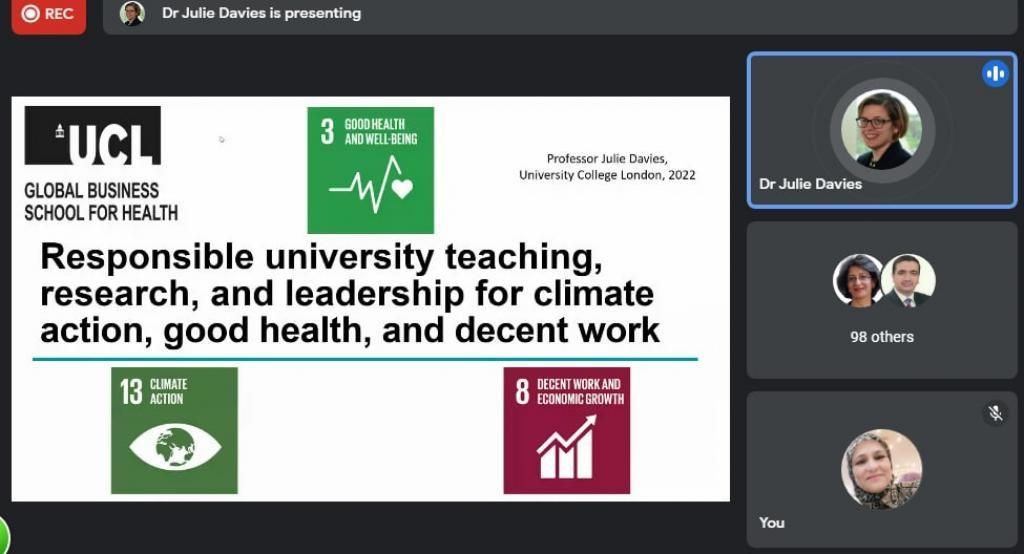 REC

Dr Julie Davies is presenting

UCL

GLOBAL BUSINESS SCHOOL FOR HEALTH

3 GOOD HEALTH AND WELL-BEING

Professor Julie Davies, University College London, 2022

Responsible university teaching, research, and leadership for climate action, good health, and decent work

13 CLIMATE ACTION

8 DECENT WORK AND ECONOMIC GROWTH

Dr Julie Davies

98 others

You